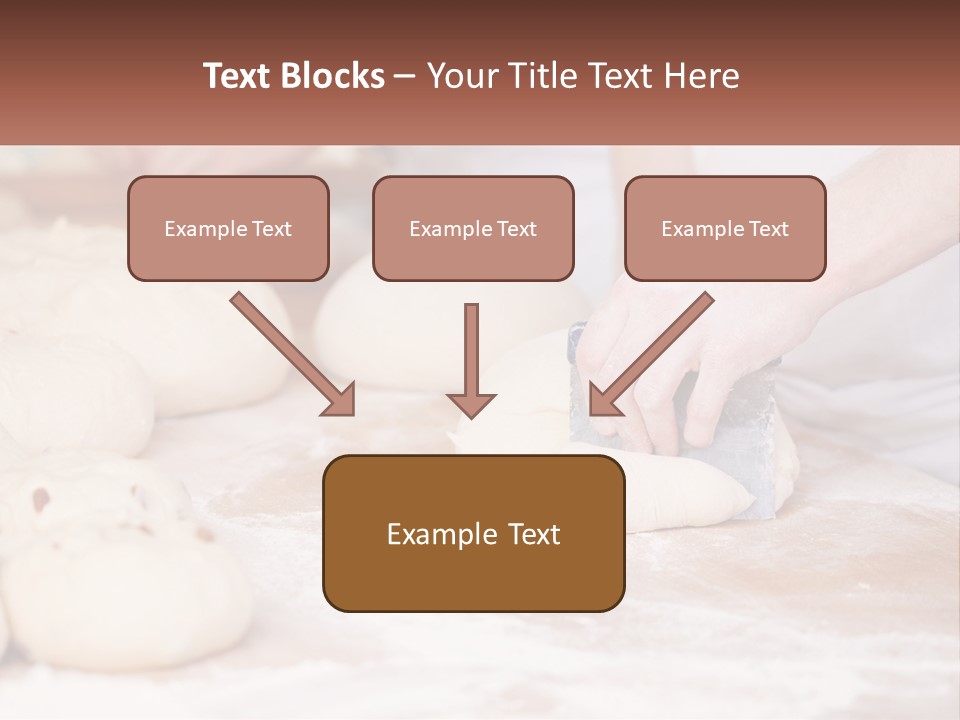 Text Blocks – Your Title Text Here

Example Text

Example Text

Example Text

Example Text